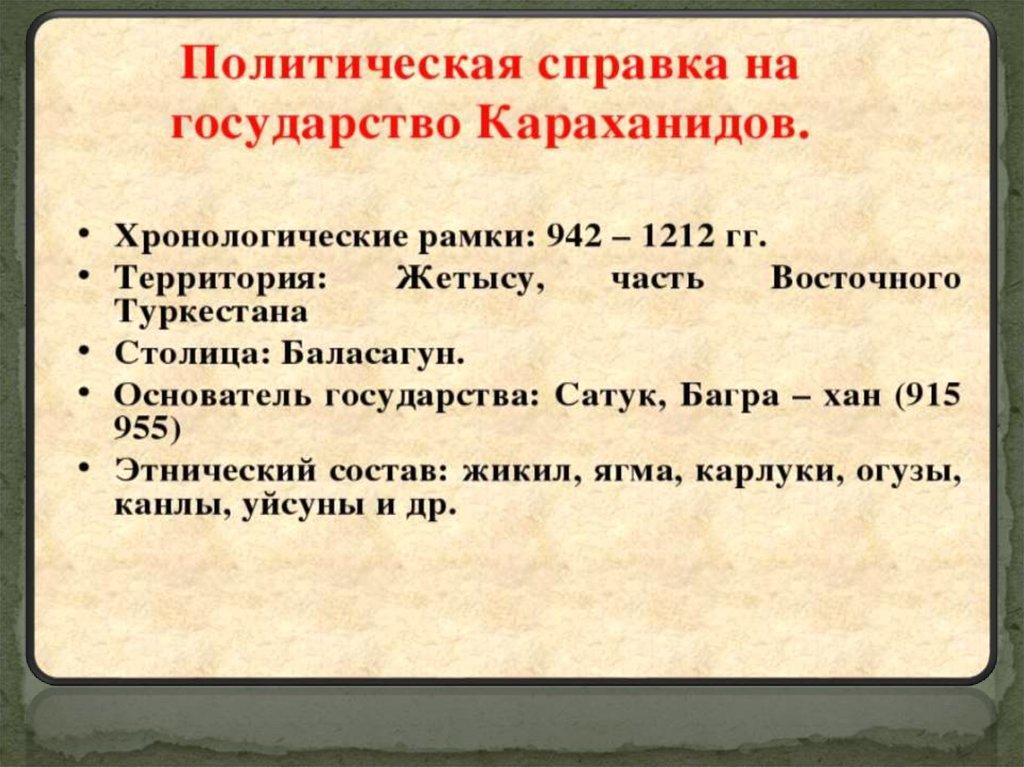 Политическая справка на государство Караханидов.

• Хронологические рамки: 942 – 1212 гг.
• Территория: Жетысу, часть Восточного Туркестана
• Столица: Баласагун.
• Основатель государства: Сатук, Багра – хан (915 955)
• Этнический состав: жикил, ягма, карлуки, огузы, канлы, уйсуны и др.